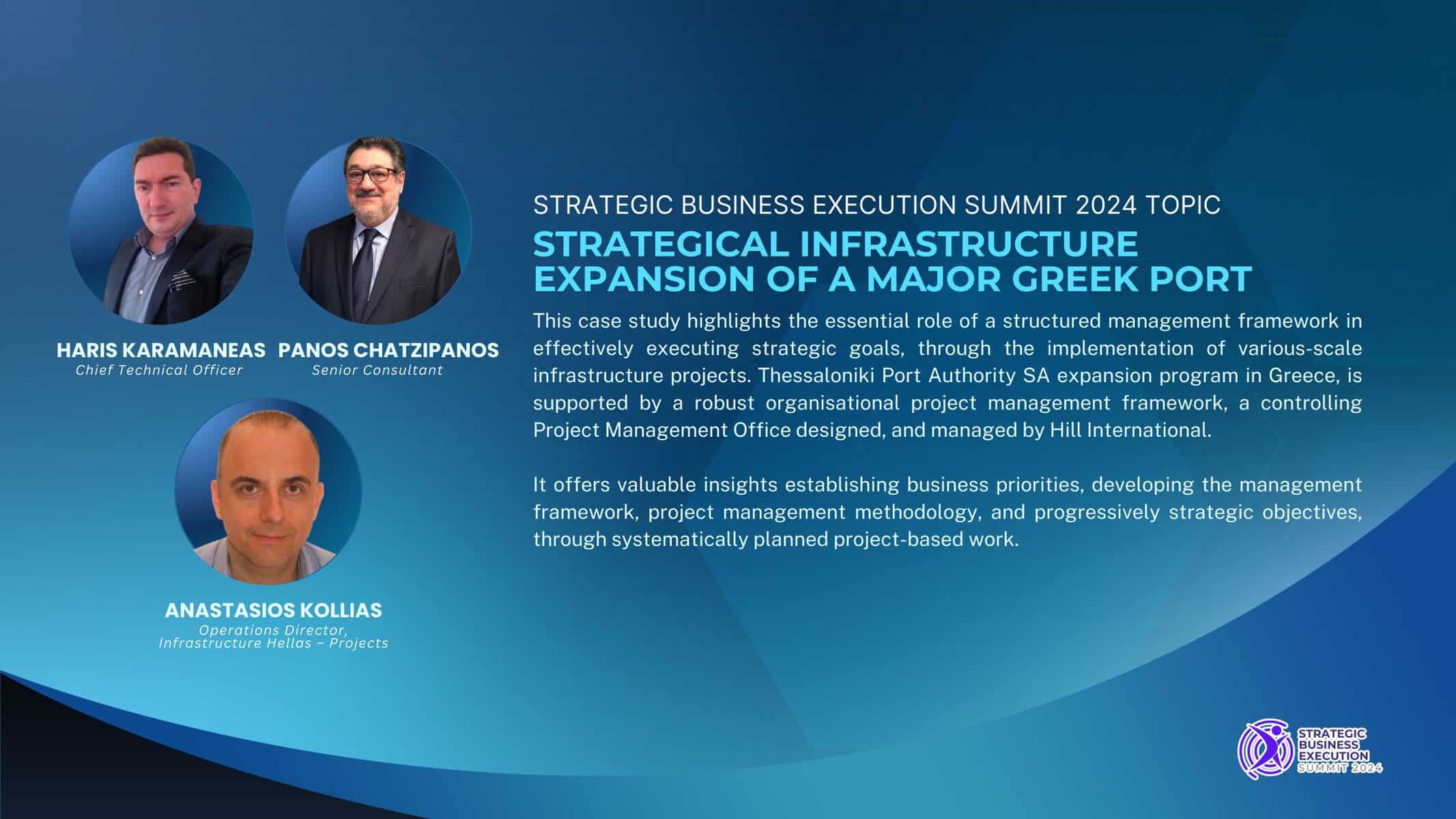 HARIS KARAMANEAS
Chief Technical Officer

PANOS CHATZIPANOS
Senior Consultant

ANASTASIOS KOLLIAS
Operations Director, Infrastructure Hellas – Projects

STRATEGIC BUSINESS EXECUTION SUMMIT 2024 TOPIC

STRATEGICAL INFRASTRUCTURE EXPANSION OF A MAJOR GREEK PORT

This case study highlights the essential role of a structured management framework in effectively executing strategic goals, through the implementation of various-scale infrastructure projects. Thessaloniki Port Authority SA expansion program in Greece, is supported by a robust organisational project management framework, a controlling Project Management Office designed, and managed by Hill International.

It offers valuable insights establishing business priorities, developing the management framework, project management methodology, and progressively strategic objectives, through systematically planned project-based work.

STRATEGIC BUSINESS EXECUTION SUMMIT 2024